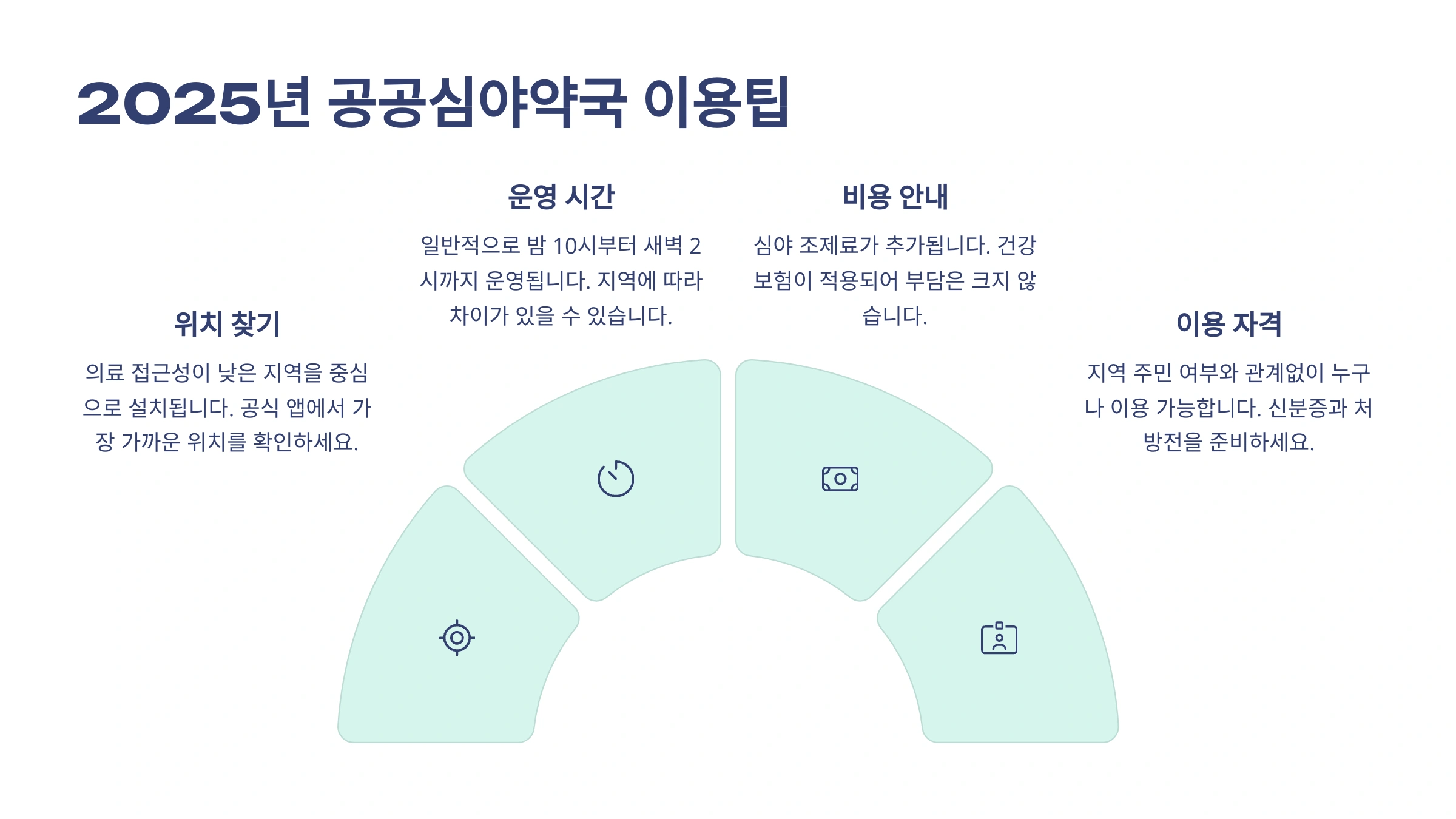 2025년 공공심야약국 이용팁

위치 찾기

의료 접근성이 낮은 지역을 중심으로 설치됩니다. 공식 앱에서 가장 가까운 위치를 확인하세요.

운영 시간

일반적으로 밤 10시부터 새벽 2시까지 운영됩니다. 지역에 따라 차이가 있을 수 있습니다.

비용 안내

심야 조제료가 추가됩니다. 건강보험이 적용되어 부담은 크지 않습니다.

이용 자격

지역 주민 여부와 관계없이 누구나 이용 가능합니다. 신분증과 처방전을 준비하세요.